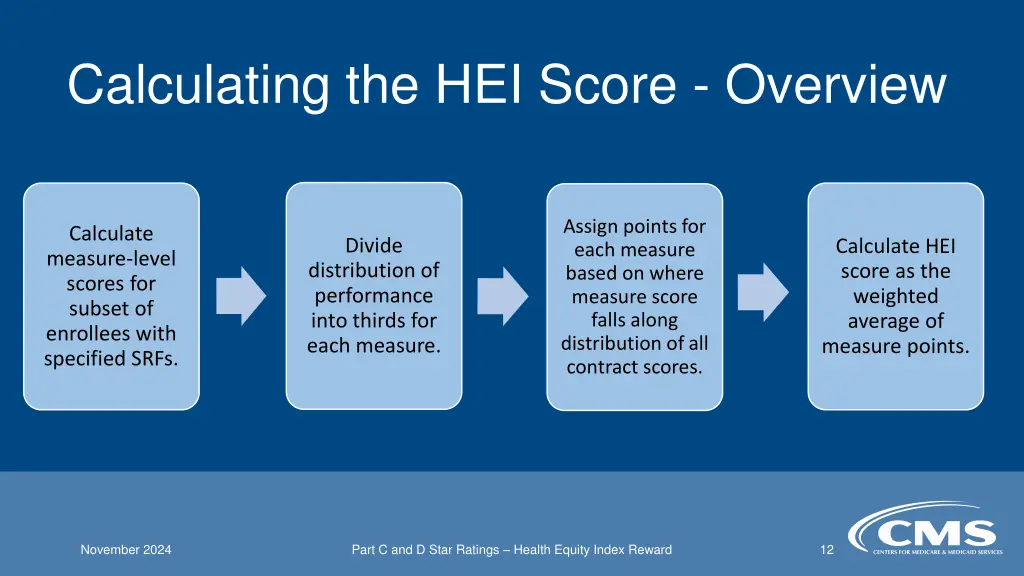 Calculating the HEI Score - Overview

Calculate measure-level scores for subset of enrollees with specified SRFs.

Divide distribution of performance into thirds for each measure.

Assign points for each measure based on where measure score falls along distribution of all contract scores.

Calculate HEI score as the weighted average of measure points.

November 2024

Part C and D Star Ratings – Health Equity Index Reward

12

CMS
CENTERS FOR MEDICARE & MEDICAID SERVICES